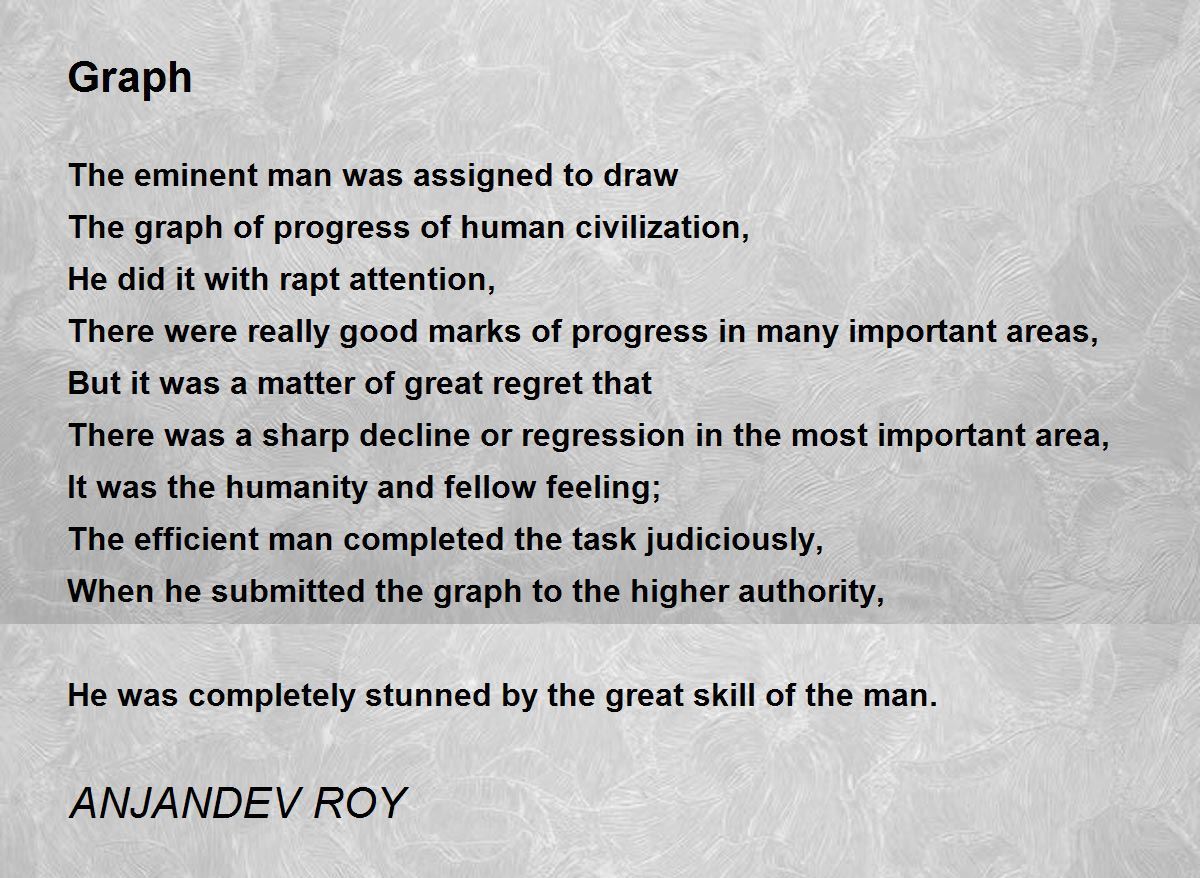 Graph

The eminent man was assigned to draw
The graph of progress of human civilization,
He did it with rapt attention,
There were really good marks of progress in many important areas,
But it was a matter of great regret that
There was a sharp decline or regression in the most important area,
It was the humanity and fellow feeling;
The efficient man completed the task judiciously,
When he submitted the graph to the higher authority,

He was completely stunned by the great skill of the man.

ANJANDEV ROY